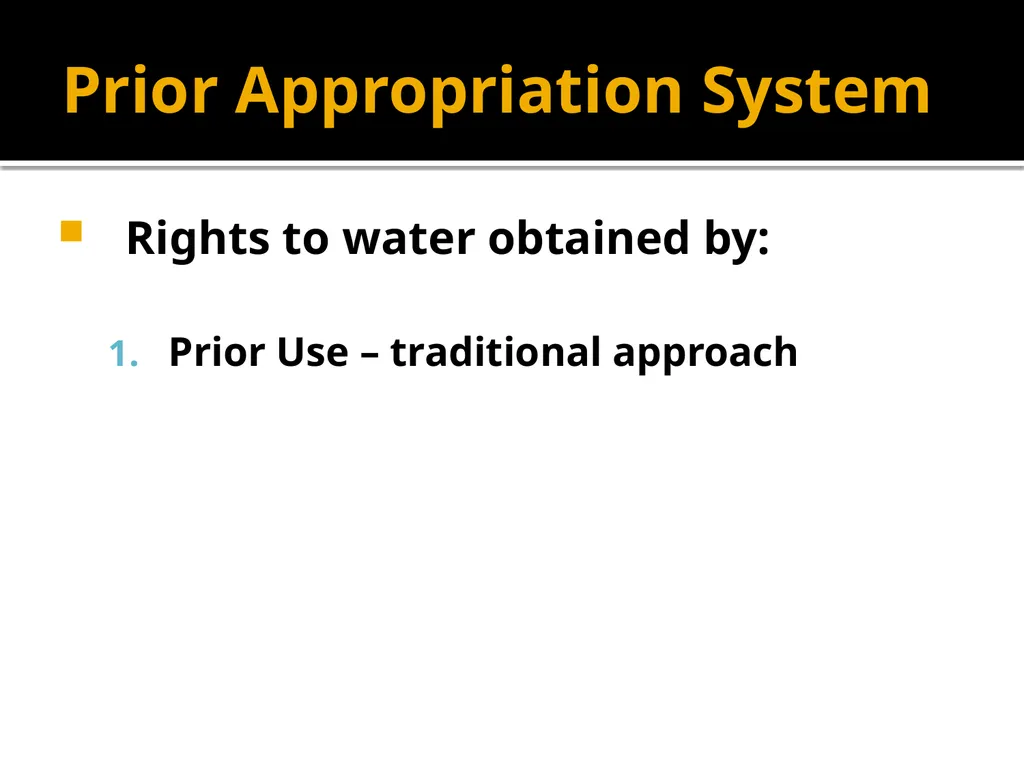 Prior Appropriation System

Rights to water obtained by:

1. Prior Use – traditional approach